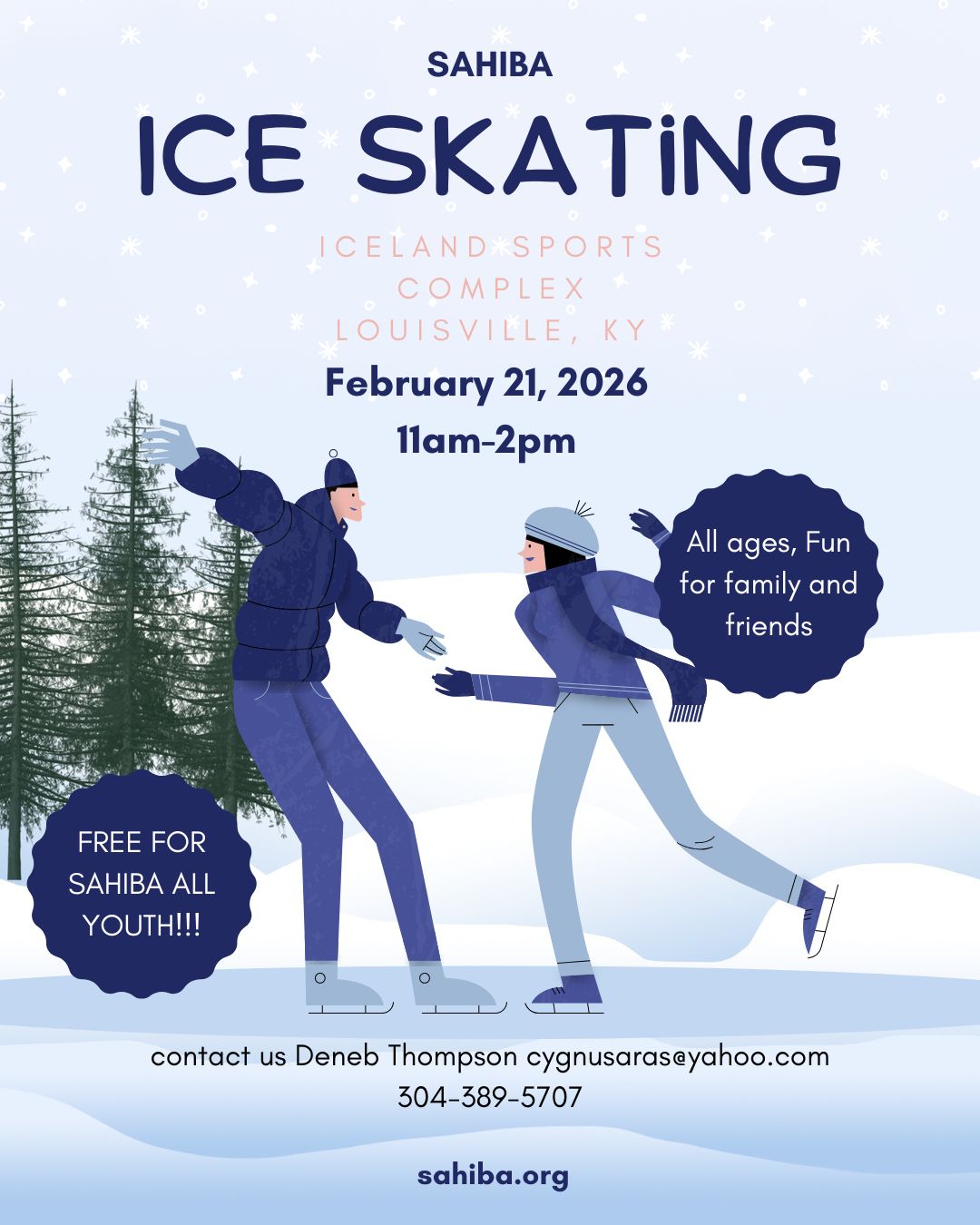 SAHIBA

ICE SKATiNG

ICELAND SPORTS COMPLEX LOUISVILLE, KY

February 21, 2026

11am-2pm

All ages, Fun for family and friends

FREE FOR SAHIBA ALL YOUTH!!!

contact us Deneb Thompson cygnusaras@yahoo.com 304-389-5707

sahiba.org